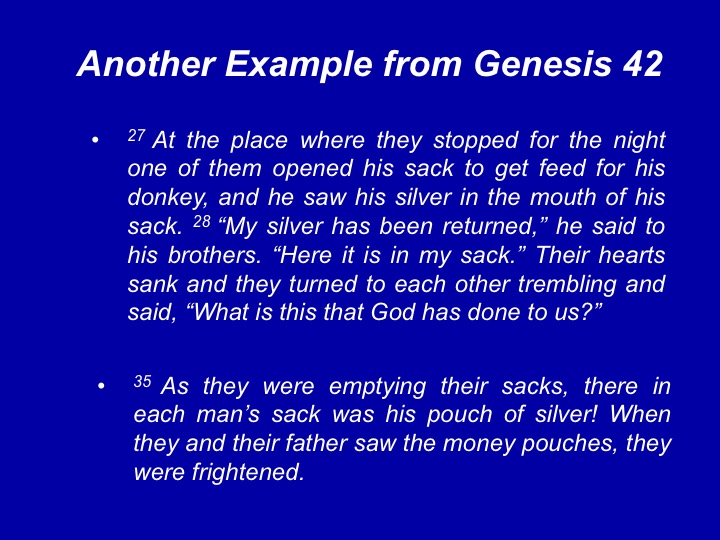 Another Example from Genesis 42

• $^{27}$ At the place where they stopped for the night one of them opened his sack to get feed for his donkey, and he saw his silver in the mouth of his sack. $^{28}$ “My silver has been returned,” he said to his brothers. “Here it is in my sack.” Their hearts sank and they turned to each other trembling and said, “What is this that God has done to us?”

• $^{35}$ As they were emptying their sacks, there in each man’s sack was his pouch of silver! When they and their father saw the money pouches, they were frightened.